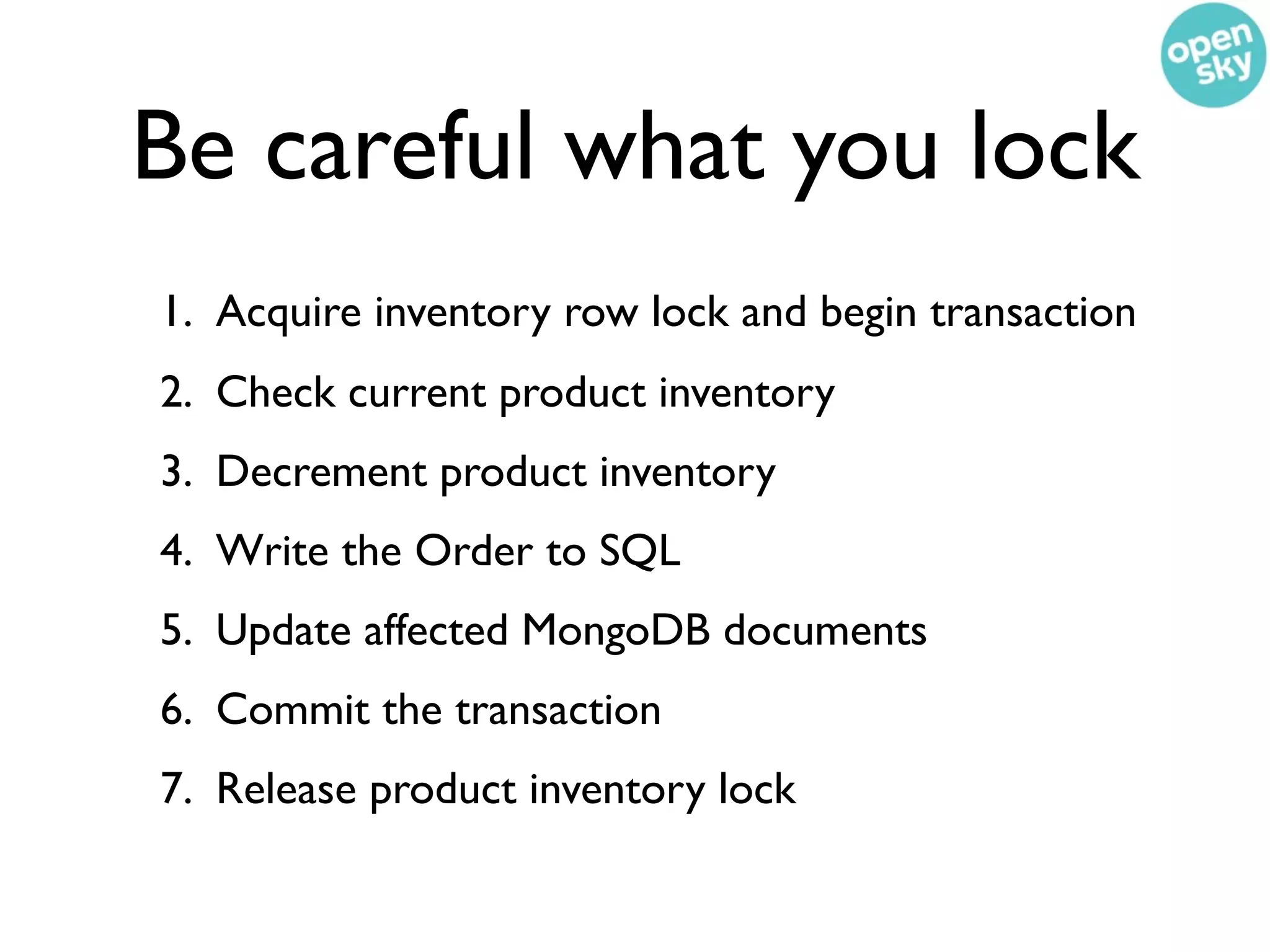 open sky

Be careful what you lock

1. Acquire inventory row lock and begin transaction
2. Check current product inventory
3. Decrement product inventory
4. Write the Order to SQL
5. Update affected MongoDB documents
6. Commit the transaction
7. Release product inventory lock